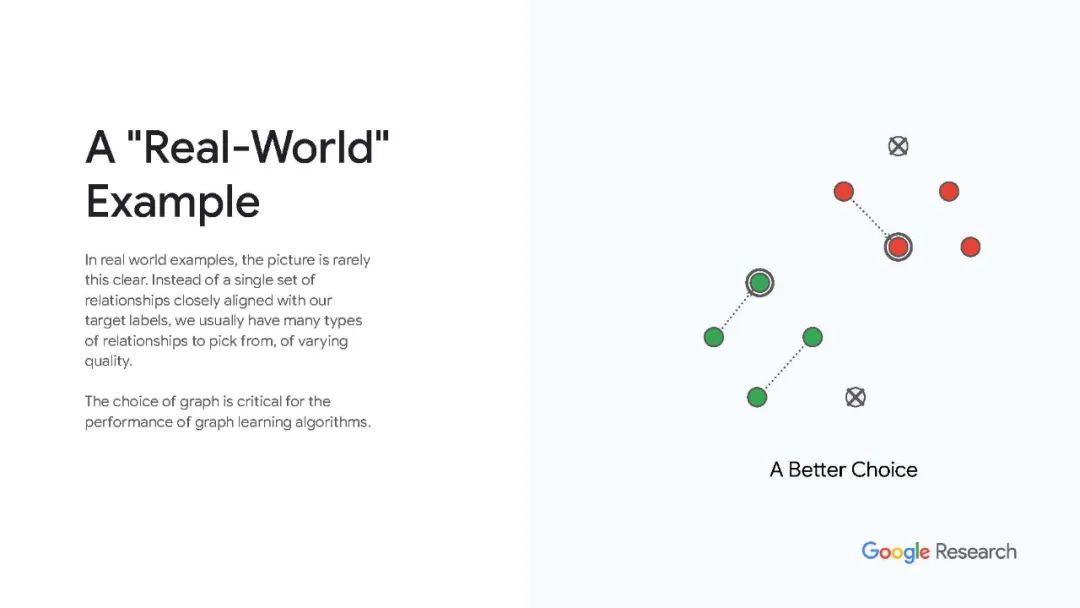 A "Real-World" Example

In real world examples, the picture is rarely this clear. Instead of a single set of relationships closely aligned with our target labels, we usually have many types of relationships to pick from, of varying quality.

The choice of graph is critical for the performance of graph learning algorithms.

A Better Choice

Google Research